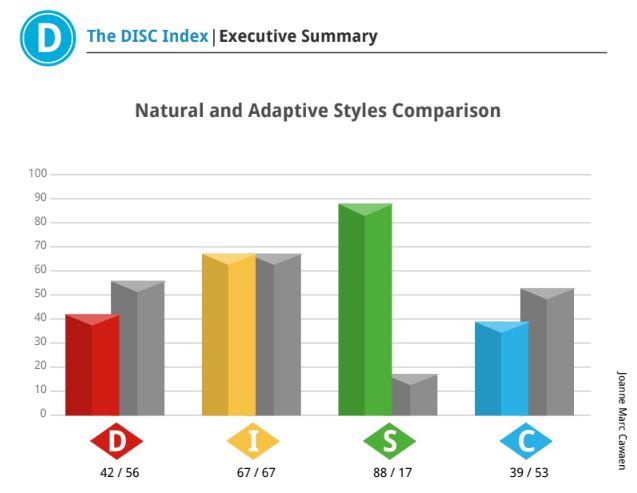 D

The DISC Index | Executive Summary

Natural and Adaptive Styles Comparison

100
90
80
70
60
50
40
30
20
10
0

D
42 / 56

I
67 / 67

S
88 / 17

C
39 / 53

Joanne Marc Cawaen